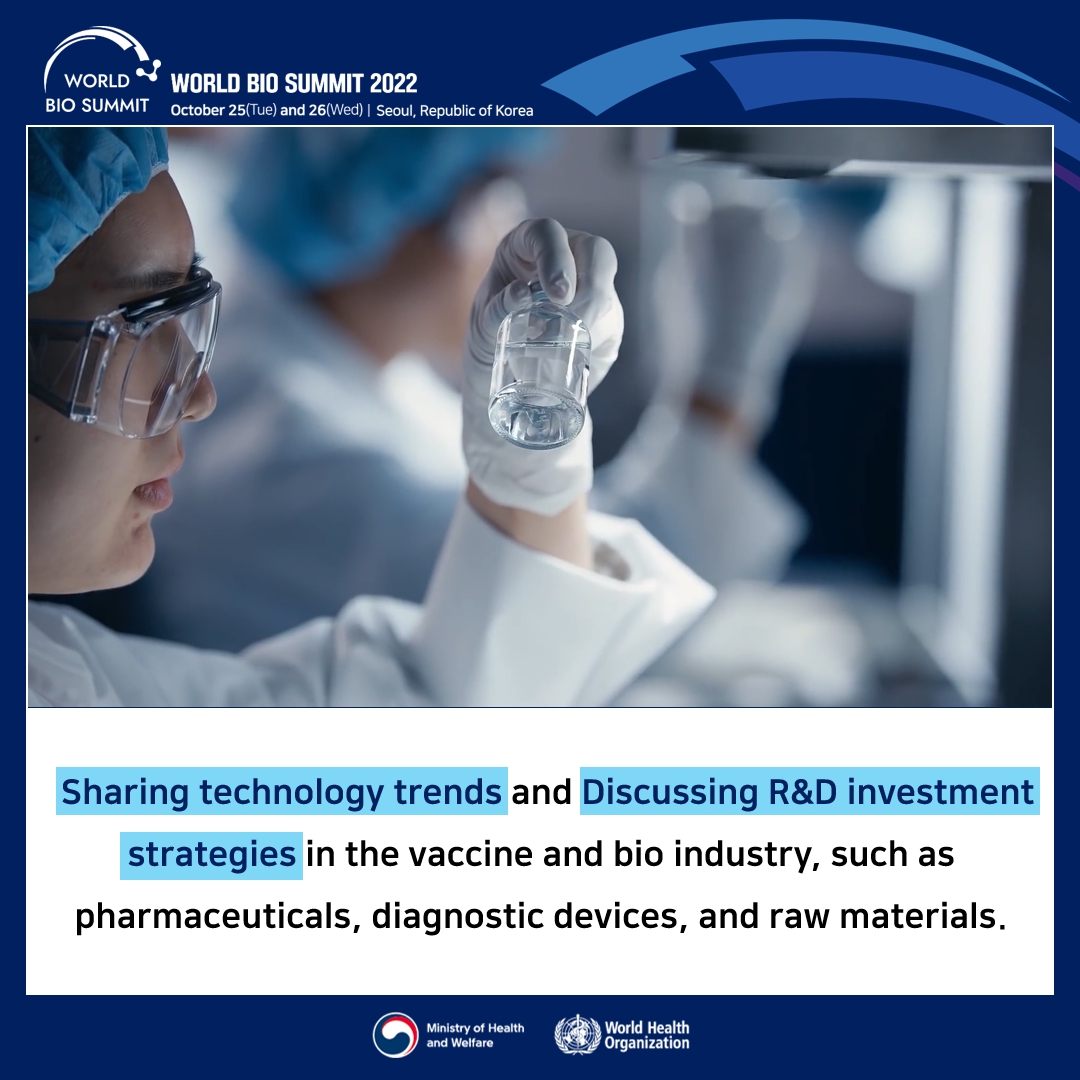 WORLD BIO SUMMIT

WORLD BIO SUMMIT 2022
October 25(Tue) and 26(Wed) | Seoul, Republic of Korea

Sharing technology trends and Discussing R&D investment strategies in the vaccine and bio industry, such as pharmaceuticals, diagnostic devices, and raw materials.

Ministry of Health and Welfare

World Health Organization